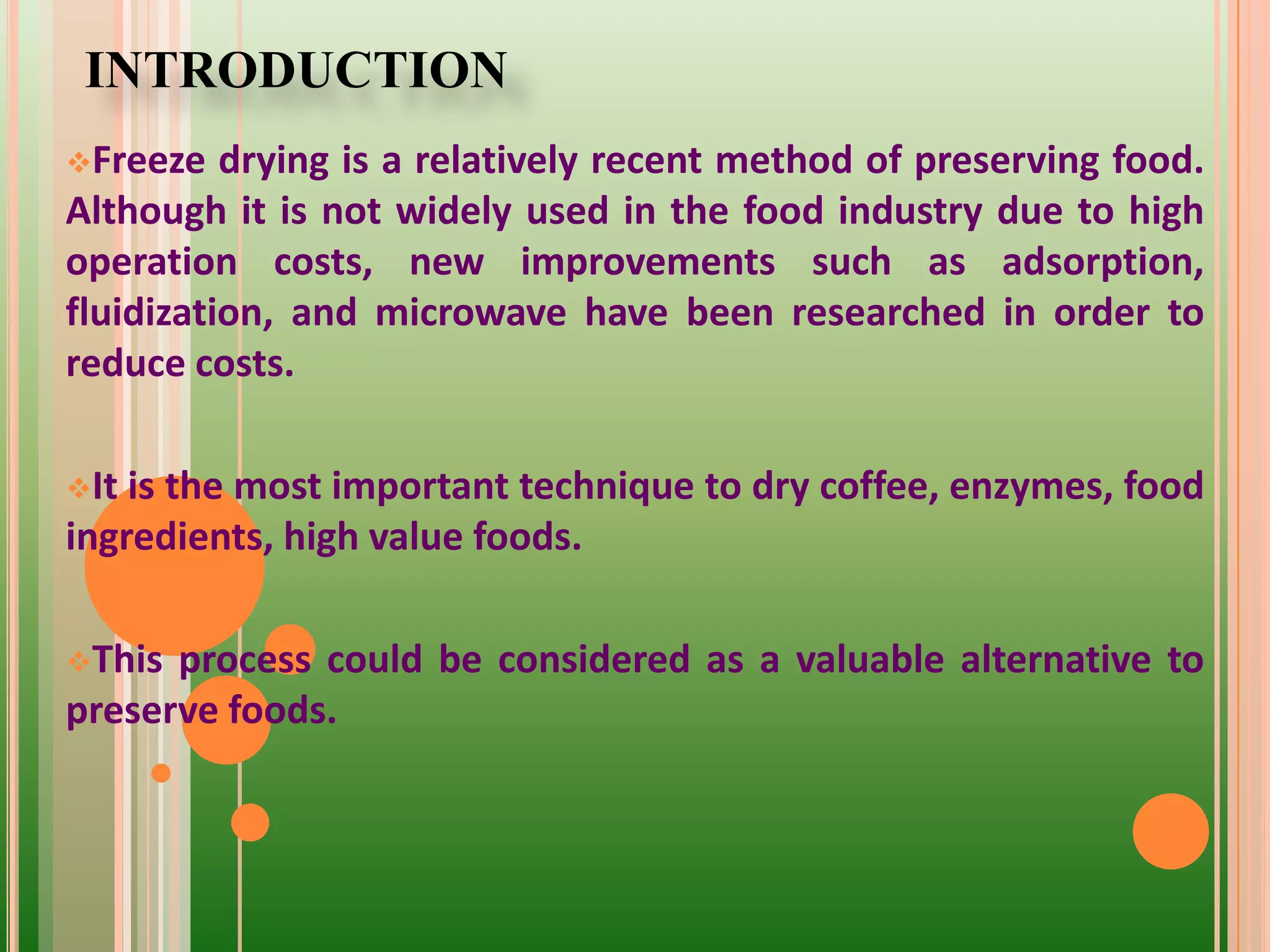 INTRODUCTION

❖Freeze drying is a relatively recent method of preserving food. Although it is not widely used in the food industry due to high operation costs, new improvements such as adsorption, fluidization, and microwave have been researched in order to reduce costs.

❖It is the most important technique to dry coffee, enzymes, food ingredients, high value foods.

❖This process could be considered as a valuable alternative to preserve foods.